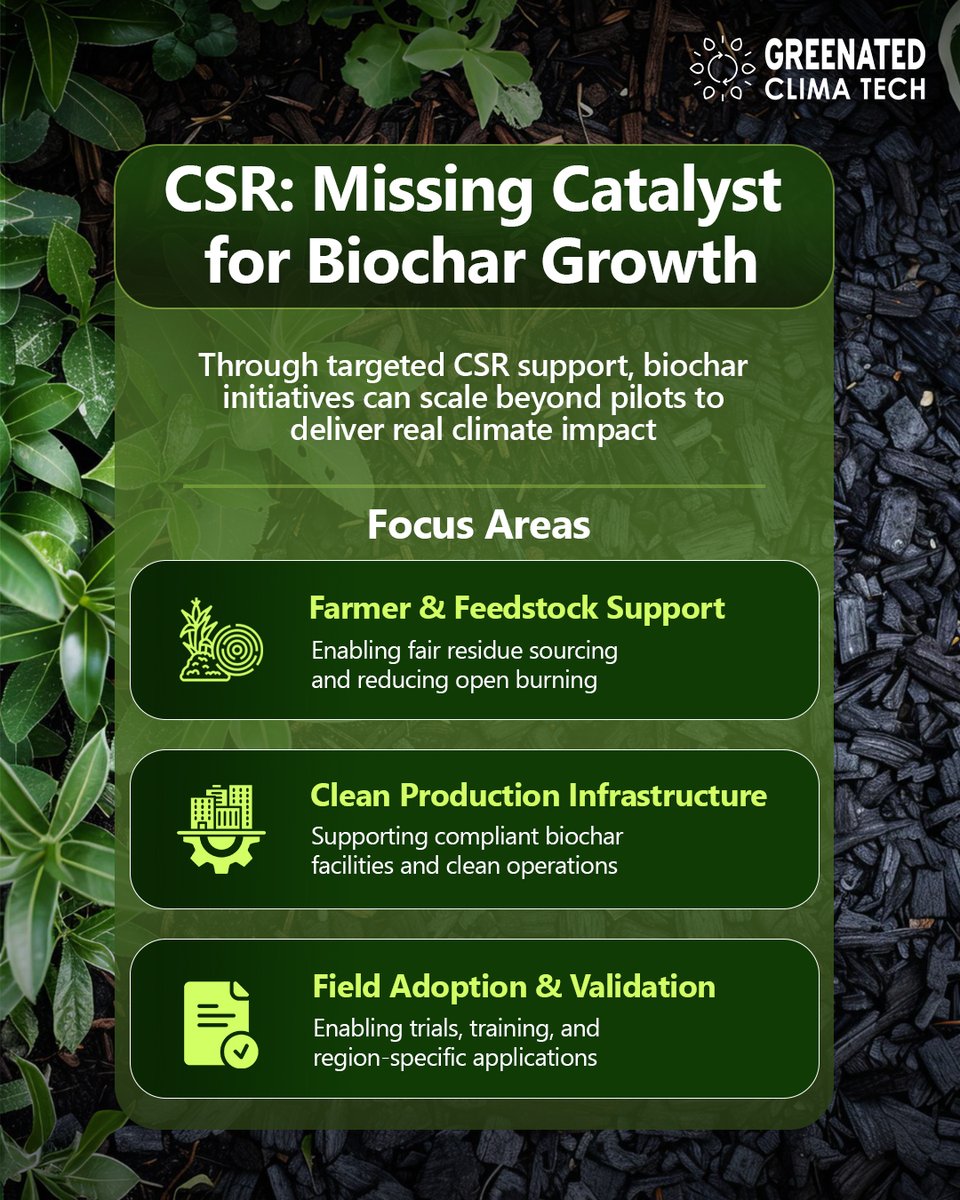 GREENATED CLIMA TECH

CSR: Missing Catalyst for Biochar Growth

Through targeted CSR support, biochar initiatives can scale beyond pilots to deliver real climate impact

Focus Areas

Farmer & Feedstock Support
Enabling fair residue sourcing and reducing open burning

Clean Production Infrastructure
Supporting compliant biochar facilities and clean operations

Field Adoption & Validation
Enabling trials, training, and region-specific applications